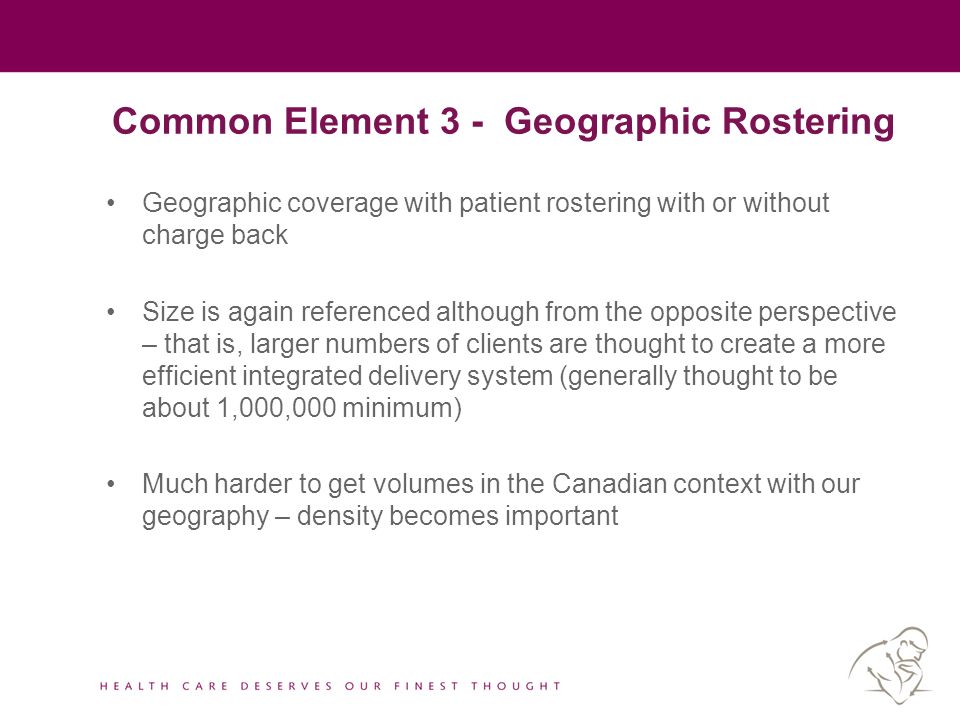 Common Element 3 - Geographic Rostering

• Geographic coverage with patient rostering with or without charge back

• Size is again referenced although from the opposite perspective – that is, larger numbers of clients are thought to create a more efficient integrated delivery system (generally thought to be about 1,000,000 minimum)

• Much harder to get volumes in the Canadian context with our geography – density becomes important

HEALTH CARE DESERVES OUR FINEST THOUGHT